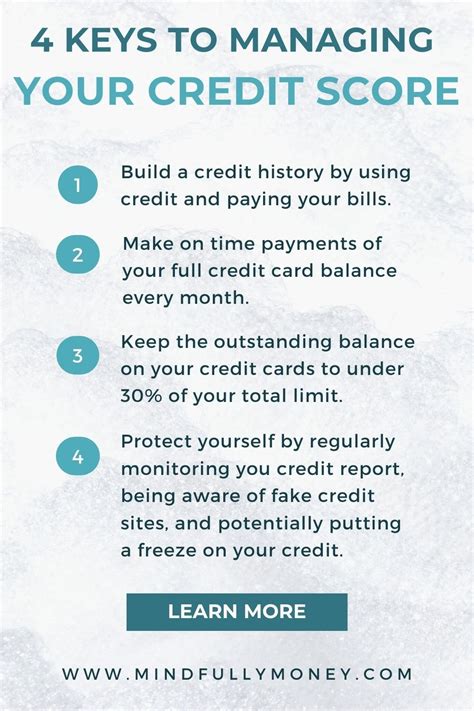 4 KEYS TO MANAGING
YOUR CREDIT SCORE

1 Build a credit history by using credit and paying your bills.

2 Make on time payments of your full credit card balance every month.

3 Keep the outstanding balance on your credit cards to under 30% of your total limit.

4 Protect yourself by regularly monitoring you credit report, being aware of fake credit sites, and potentially putting a freeze on your credit.

LEARN MORE

WWW.MINDFULLYMONEY.COM